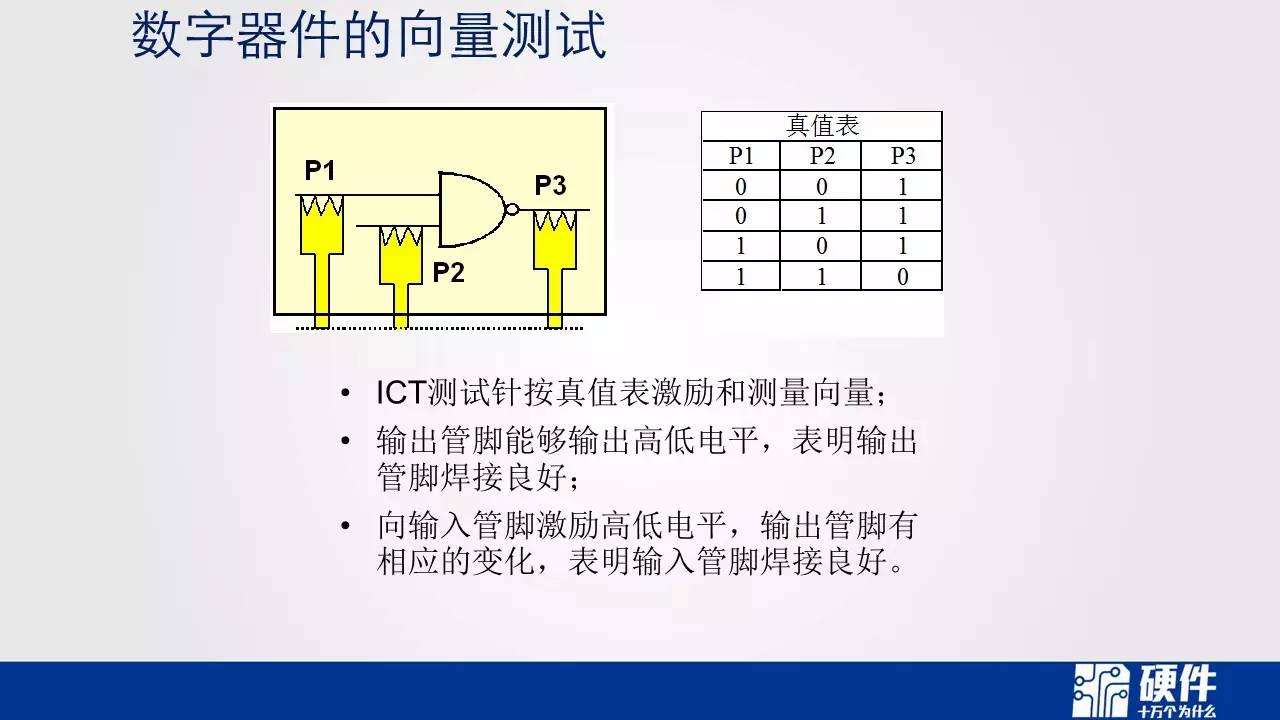 数字器件的向量测试

P1
P3
P2

| 真值表 | | |
|---|---|---|
| P1 | P2 | P3 |
| 0 | 0 | 1 |
| 0 | 1 | 1 |
| 1 | 0 | 1 |
| 1 | 1 | 0 |

• ICT测试针按真值表激励和测量向量；
• 输出管脚能够输出高低电平，表明输出管脚焊接良好；
• 向输入管脚激励高低电平，输出管脚有相应的变化，表明输入管脚焊接良好。

硬件
十万个为什么